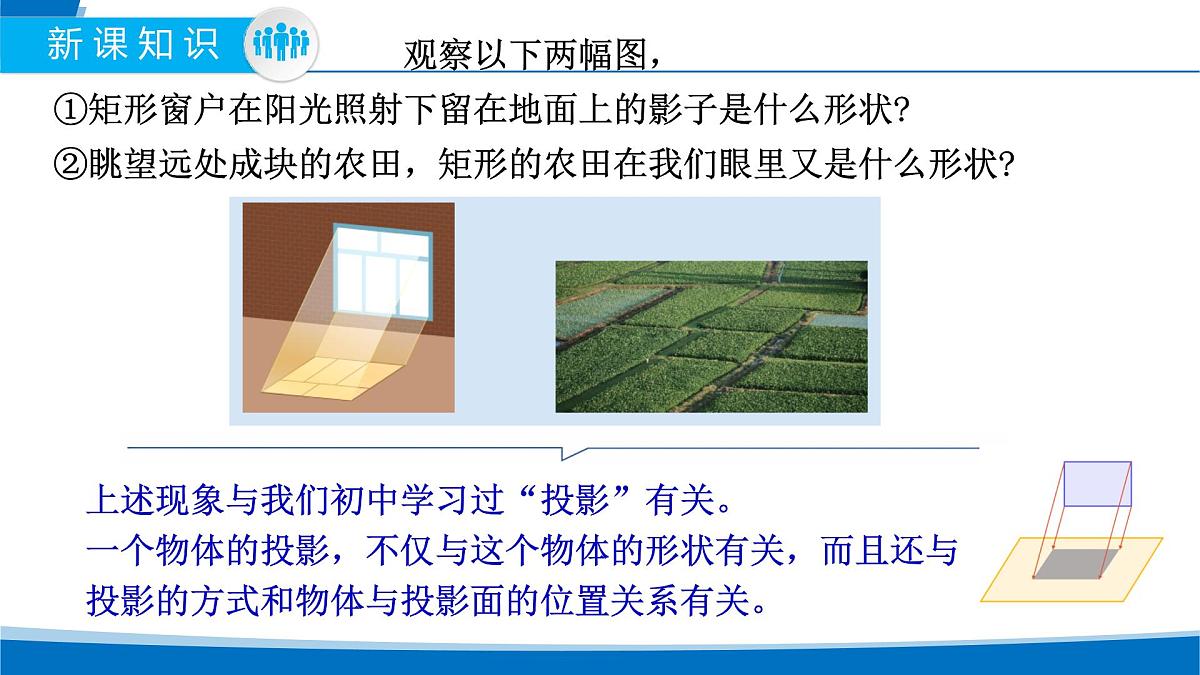 新课知识

观察以下两幅图，

①矩形窗户在阳光照射下留在地面上的影子是什么形状?

②眺望远处成块的农田，矩形的农田在我们眼里又是什么形状?

上述现象与我们初中学习过“投影”有关。
一个物体的投影，不仅与这个物体的形状有关，而且还与投影的方式和物体与投影面的位置关系有关。